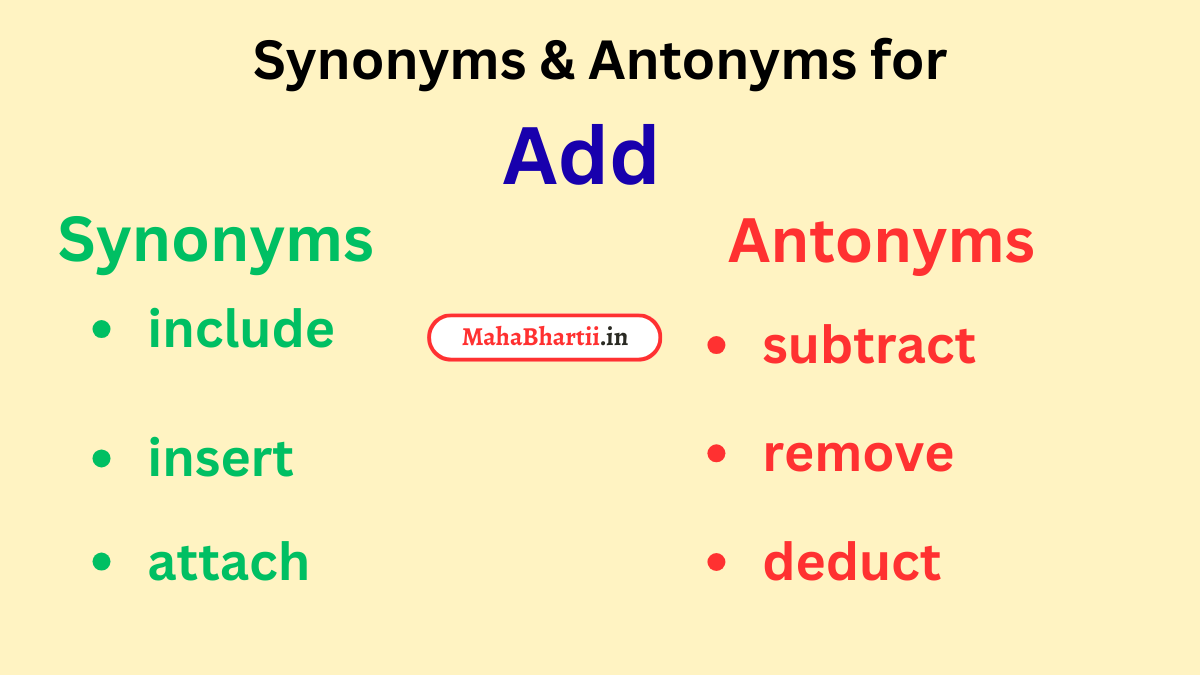 Synonyms & Antonyms for

Add

Synonyms

- include
- insert
- attach

MahaBhartii.in

Antonyms

- subtract
- remove
- deduct